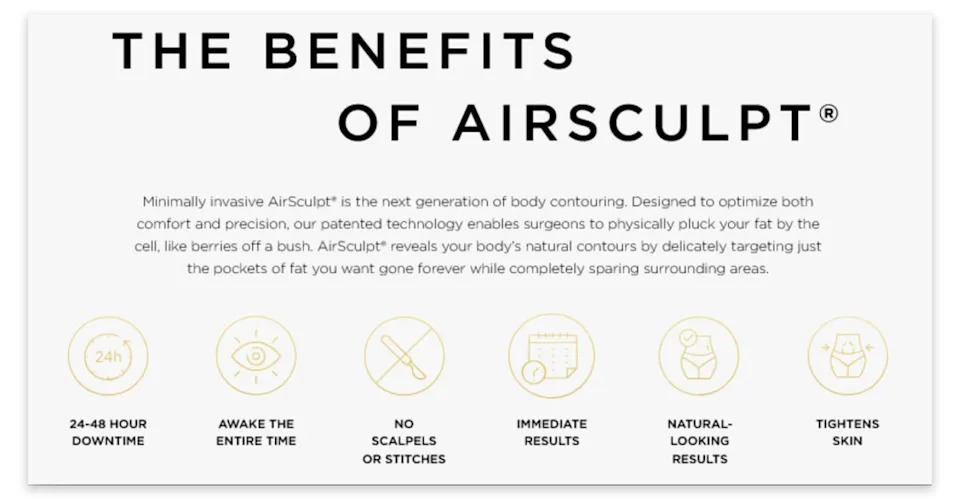 THE BENEFITS
OF AIRSCULPT®

Minimally invasive AirSculpt® is the next generation of body contouring. Designed to optimize both comfort and precision, our patented technology enables surgeons to physically pluck your fat by the cell, like berries off a bush. AirSculpt® reveals your body's natural contours by delicately targeting just the pockets of fat you want gone forever while completely sparing surrounding areas.

24h

24-48 HOUR DOWNTIME

AWAKE THE ENTIRE TIME

NO SCALPELS OR STITCHES

IMMEDIATE RESULTS

NATURAL-LOOKING RESULTS

TIGHTENS SKIN